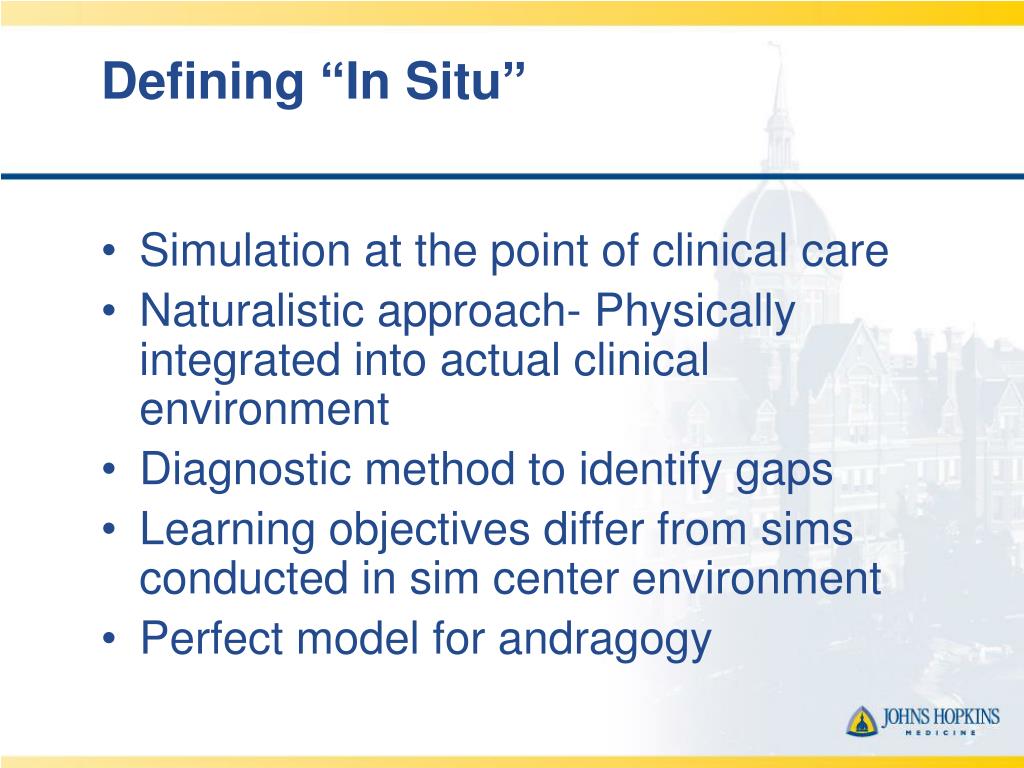 Defining “In Situ”

• Simulation at the point of clinical care
• Naturalistic approach- Physically integrated into actual clinical environment
• Diagnostic method to identify gaps
• Learning objectives differ from sims conducted in sim center environment
• Perfect model for andragogy

JOHNS HOPKINS
MEDICINE